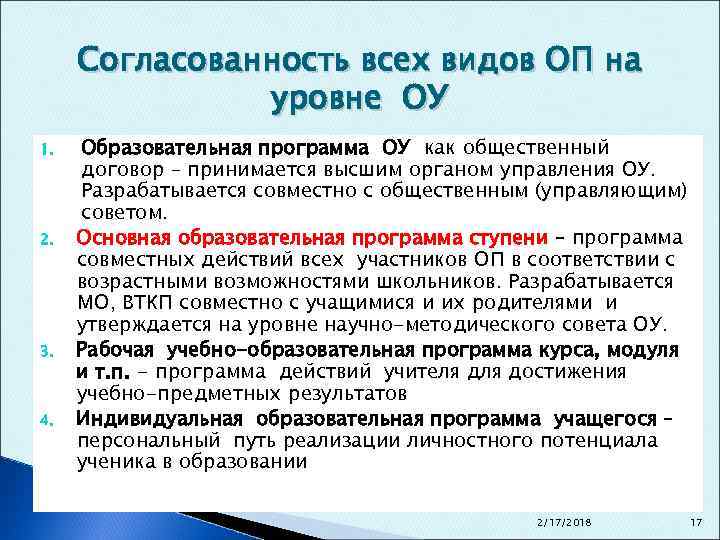 Согласованность всех видов ОП на уровне ОУ

1. Образовательная программа ОУ как общественный договор – принимается высшим органом управления ОУ. Разрабатывается совместно с общественным (управляющим) советом.
2. Основная образовательная программа ступени – программа совместных действий всех участников ОП в соответствии с возрастными возможностями школьников. Разрабатывается МО, ВТКП совместно с учащимися и их родителями и утверждается на уровне научно-методического совета ОУ.
3. Рабочая учебно-образовательная программа курса, модуля и т.п. – программа действий учителя для достижения учебно-предметных результатов
4. Индивидуальная образовательная программа учащегося – персональный путь реализации личностного потенциала ученика в образовании

2/17/2018 17